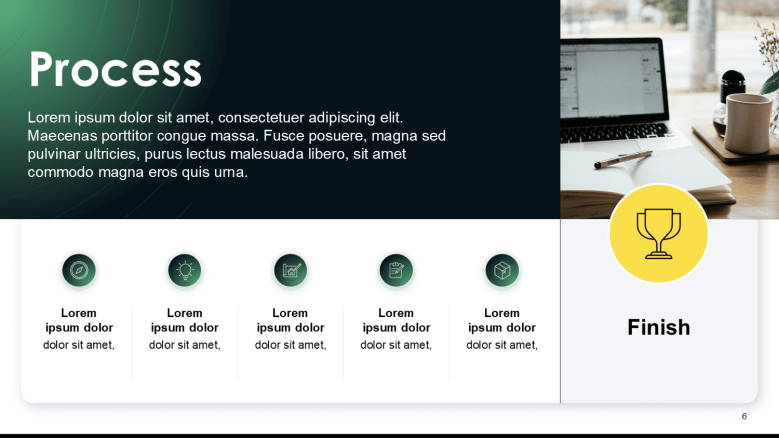 Process

Lorem ipsum dolor sit amet, consectetuer adipiscing elit. Maecenas porttitor congue massa. Fusce posuere, magna sed pulvinar ultricies, purus lectus malesuada libero, sit amet commodo magna eros quis urna.

Lorem ipsum dolor
dolor sit amet,

Lorem ipsum dolor
dolor sit amet,

Lorem ipsum dolor
dolor sit amet,

Lorem ipsum dolor
dolor sit amet,

Lorem ipsum dolor
dolor sit amet,

Finish

6